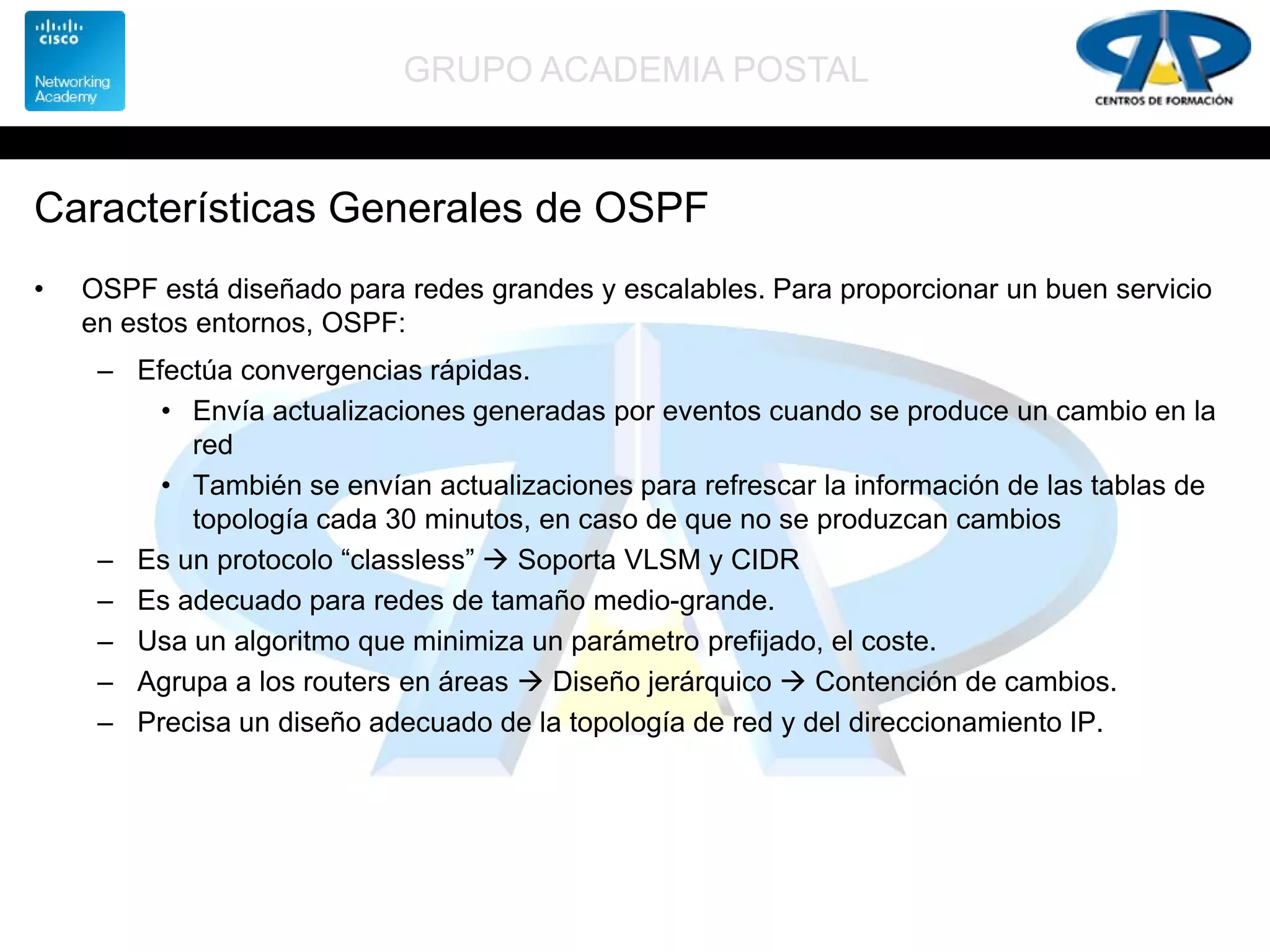 cisco
Networking Academy

GRUPO ACADEMIA POSTAL

CENTROS DE FORMACIÓN

Características Generales de OSPF

• OSPF está diseñado para redes grandes y escalables. Para proporcionar un buen servicio en estos entornos, OSPF:
– Efectúa convergencias rápidas.
• Envía actualizaciones generadas por eventos cuando se produce un cambio en la red
• También se envían actualizaciones para refrescar la información de las tablas de topología cada 30 minutos, en caso de que no se produzcan cambios
– Es un protocolo “classless” → Soporta VLSM y CIDR
– Es adecuado para redes de tamaño medio-grande.
– Usa un algoritmo que minimiza un parámetro prefijado, el coste.
– Agrupa a los routers en áreas → Diseño jerárquico → Contención de cambios.
– Precisa un diseño adecuado de la topología de red y del direccionamiento IP.